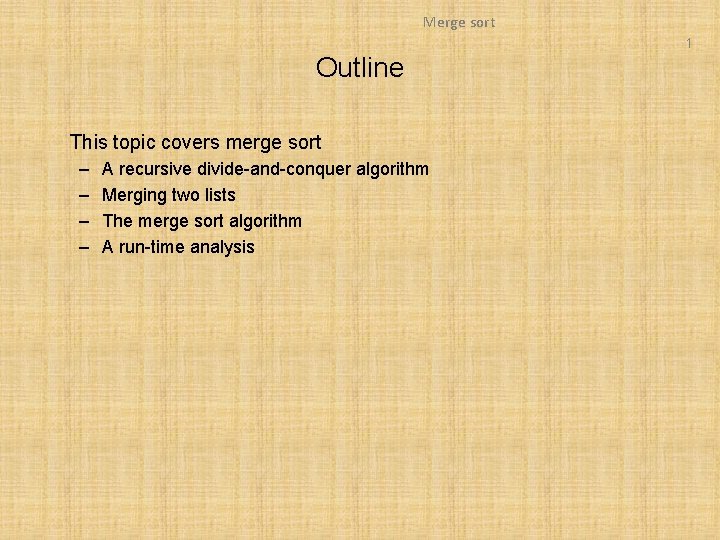 Merge sort

1

Outline

This topic covers merge sort
– A recursive divide-and-conquer algorithm
– Merging two lists
– The merge sort algorithm
– A run-time analysis